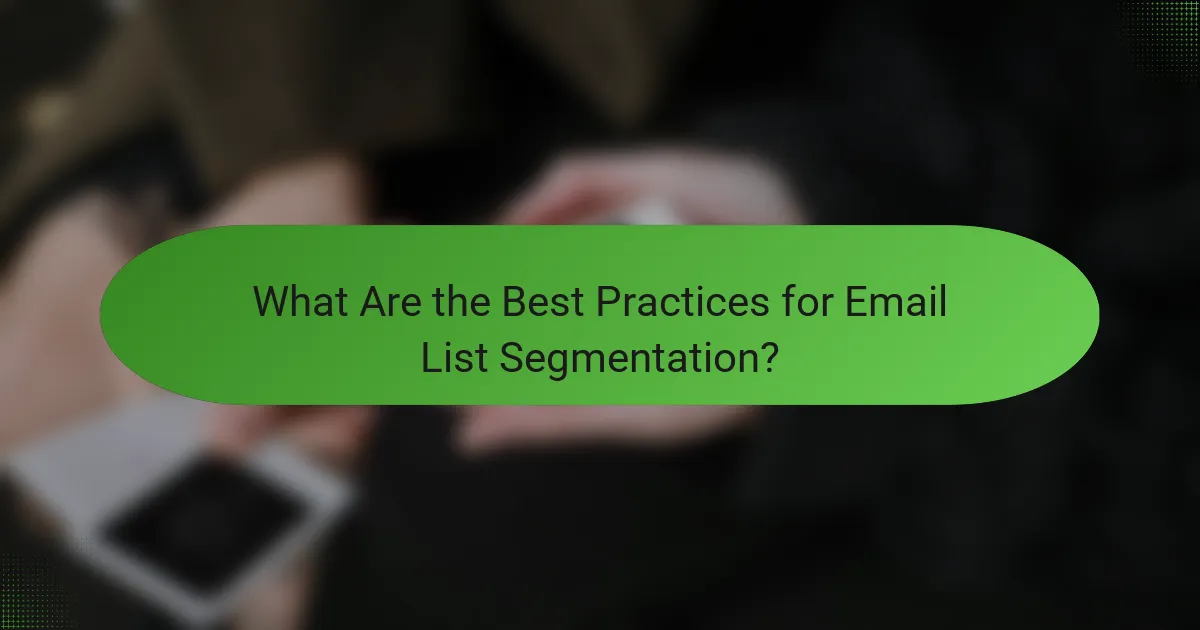 What Are the Best Practices for Email List Segmentation?